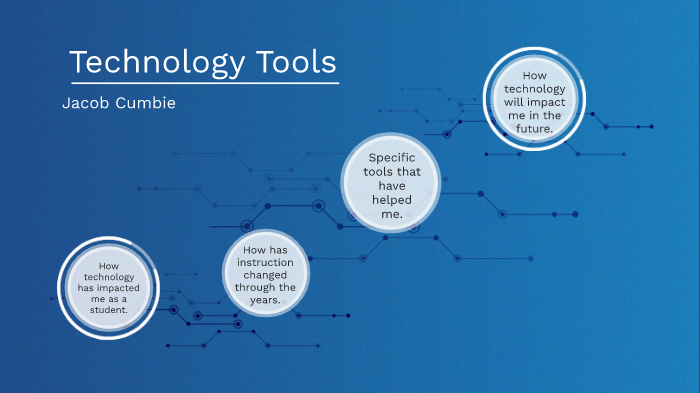 Technology Tools

Jacob Cumbie

How technology has impacted me as a student.

How has instruction changed through the years.

Specific tools that have helped me.

How technology will impact me in the future.